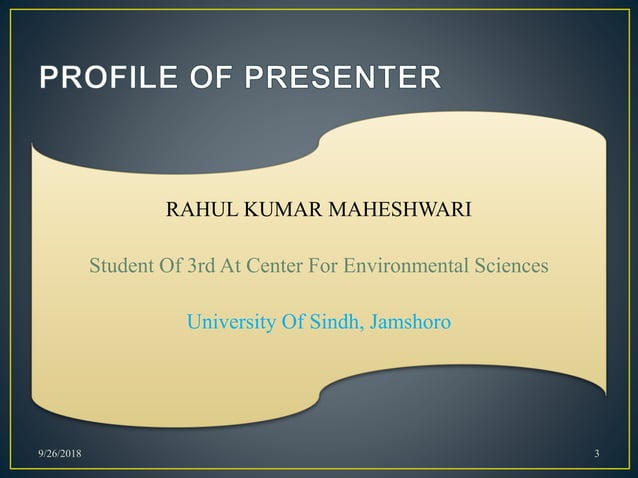 PROFILE OF PRESENTER

RAHUL KUMAR MAHESHWARI

Student Of 3rd At Center For Environmental Sciences

University Of Sindh, Jamshoro

9/26/2018

3